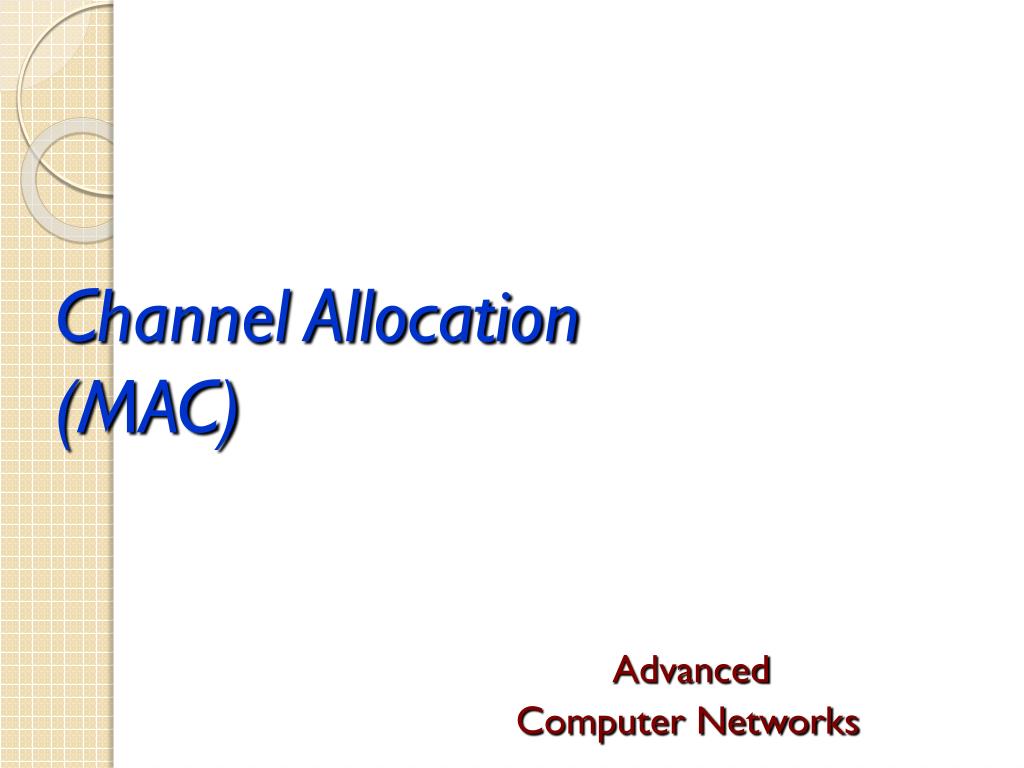 Channel Allocation
(MAC)

Advanced
Computer Networks